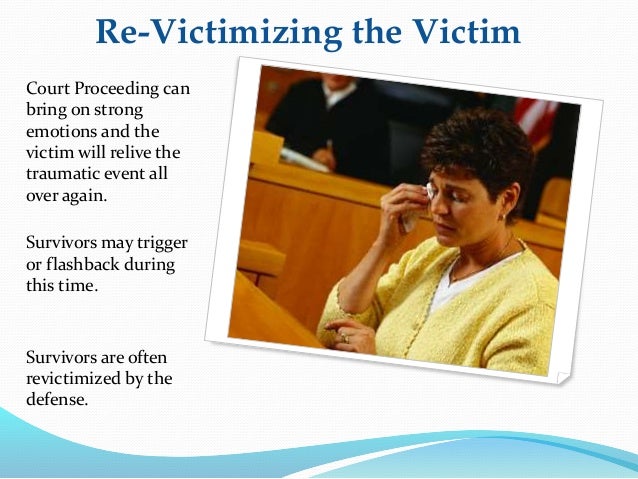 Re-Victimizing the Victim

Court Proceeding can bring on strong emotions and the victim will relive the traumatic event all over again.

Survivors may trigger or flashback during this time.

Survivors are often revictimized by the defense.